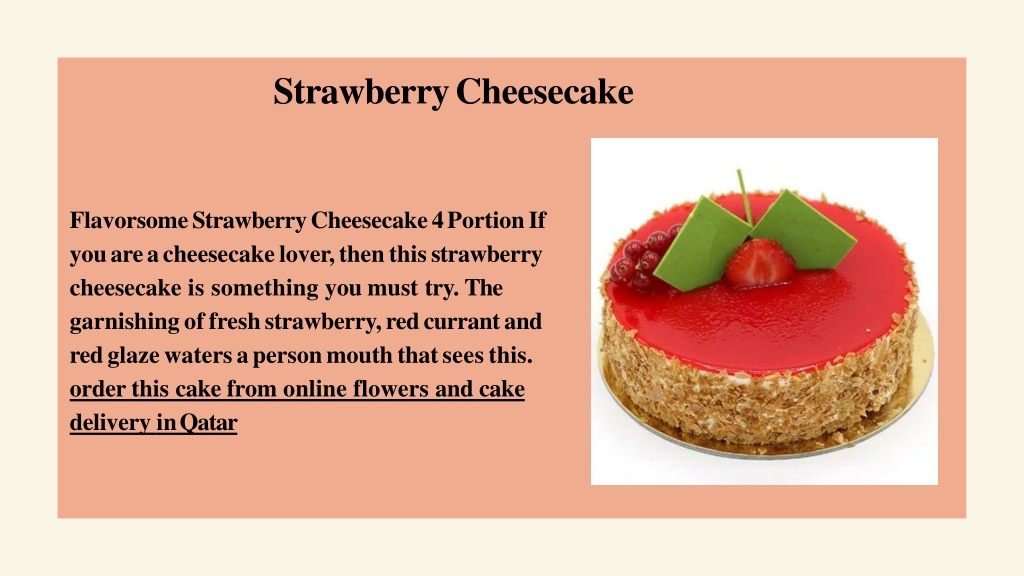 Strawberry Cheesecake

Flavorsome Strawberry Cheesecake 4 Portion If you are a cheesecake lover, then this strawberry cheesecake is something you must try. The garnishing of fresh strawberry, red currant and red glaze waters a person mouth that sees this. order this cake from online flowers and cake delivery in Qatar